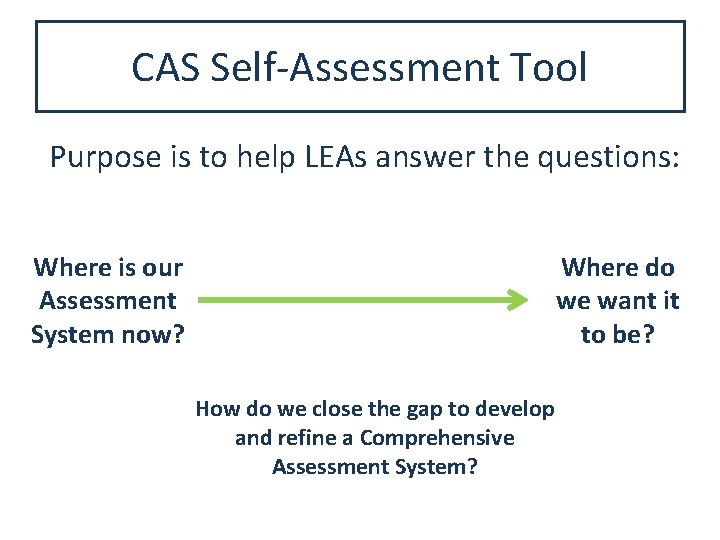 CAS Self-Assessment Tool

Purpose is to help LEAs answer the questions:

Where is our Assessment System now?

Where do we want it to be?

How do we close the gap to develop and refine a Comprehensive Assessment System?